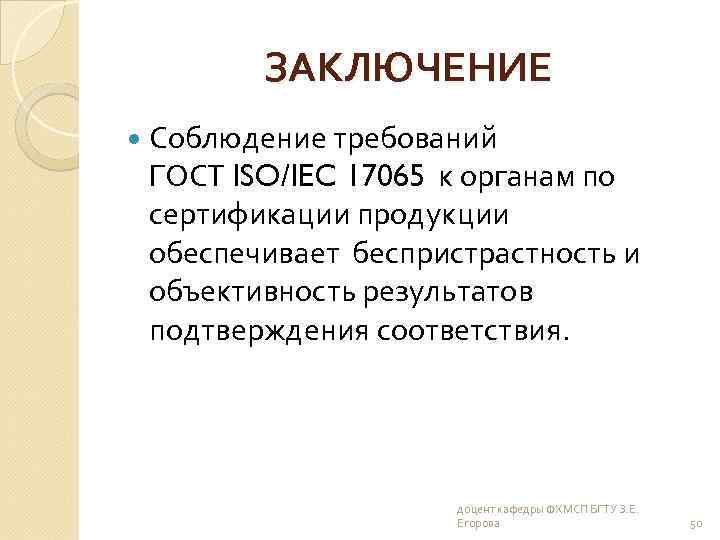 ЗАКЛЮЧЕНИЕ

Соблюдение требований ГОСТ ISO/IEC 17065 к органам по сертификации продукции обеспечивает беспристрастность и объективность результатов подтверждения соответствия.

доцент кафедры ФХМСП БГТУ З.Е. Егорова

50